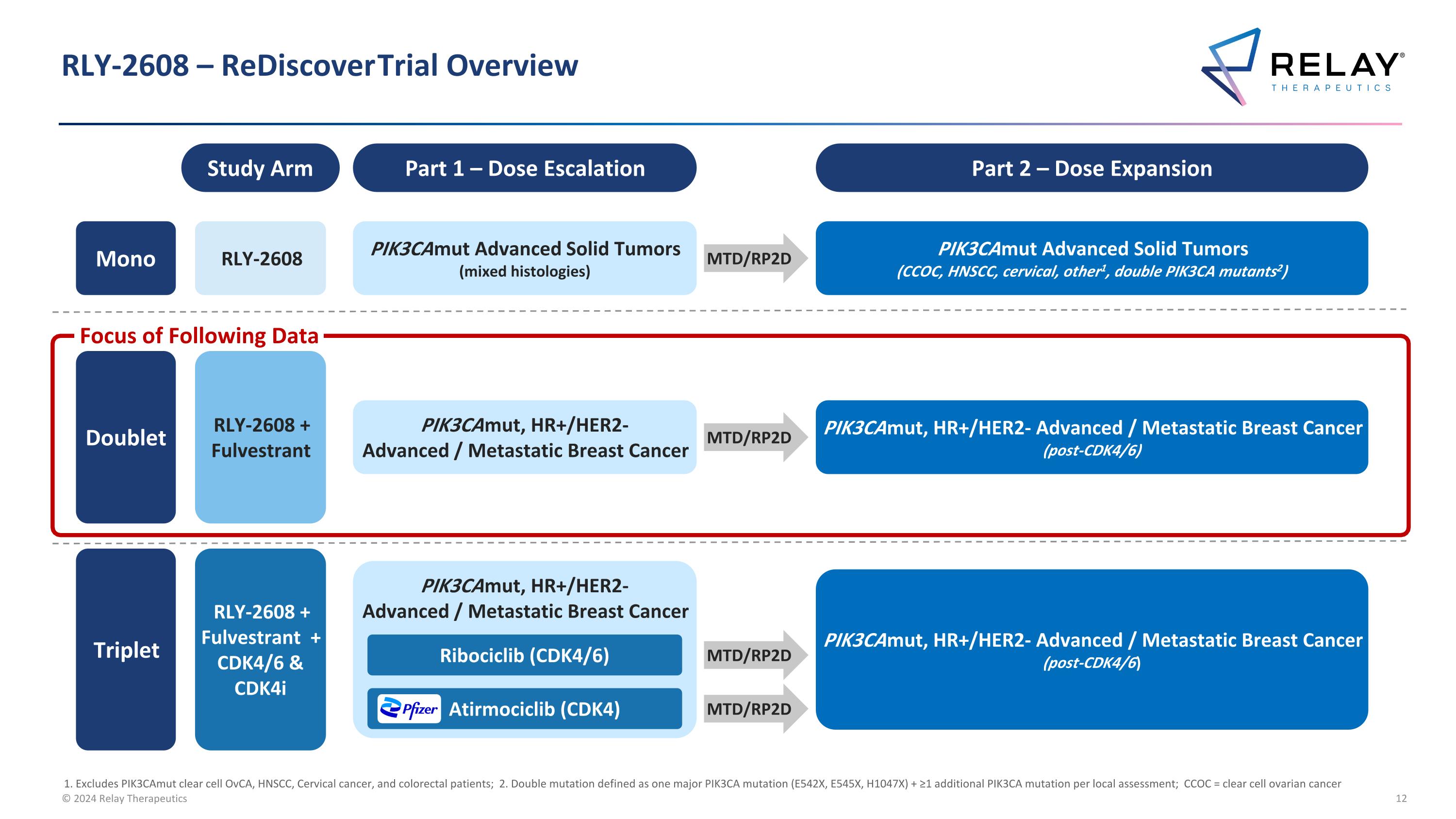 RLY-2608 – ReDiscoverTrial Overview

RELAY® THERAPEUTICS

Study Arm

Part 1 – Dose Escalation

Part 2 – Dose Expansion

Mono

RLY-2608

PIK3CAmut Advanced Solid Tumors (mixed histologies)

MTD/RP2D

PIK3CAmut Advanced Solid Tumors (CCOC, HNSCC, cervical, other$^1$, double PIK3CA mutants$^2$)

Focus of Following Data

Doublet

RLY-2608 + Fulvestrant

PIK3CAmut, HR+/HER2- Advanced / Metastatic Breast Cancer

MTD/RP2D

PIK3CAmut, HR+/HER2- Advanced / Metastatic Breast Cancer (post-CDK4/6)

Triplet

RLY-2608 + Fulvestrant + CDK4/6 & CDK4i

PIK3CAmut, HR+/HER2- Advanced / Metastatic Breast Cancer

Ribociclib (CDK4/6)

Pfizer Atirmociclib (CDK4)

MTD/RP2D

MTD/RP2D

PIK3CAmut, HR+/HER2- Advanced / Metastatic Breast Cancer (post-CDK4/6)

1. Excludes PIK3CAmut clear cell OvCA, HNSCC, Cervical cancer, and colorectal patients; 2. Double mutation defined as one major PIK3CA mutation (E542X, E545X, H1047X) + ≥1 additional PIK3CA mutation per local assessment; CCOC = clear cell ovarian cancer
© 2024 Relay Therapeutics
12